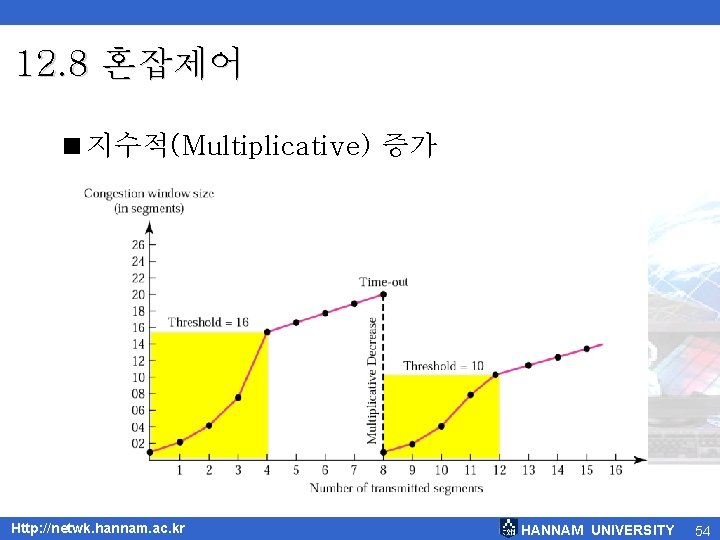 12.8 혼잡제어

■ 지수적(Multiplicative) 증가

Congestion window size (in segments)

26
24
22
20
18
16
14
12
10
08
06
04
02

Threshold = 16

Time-out

Multiplicative Decrease

Threshold = 10

1 2 3 4 5 6 7 8 9 10 11 12 13 14 15 16

Number of transmitted segments

Http://netwk.hannam.ac.kr

HANNAM UNIVERSITY 54